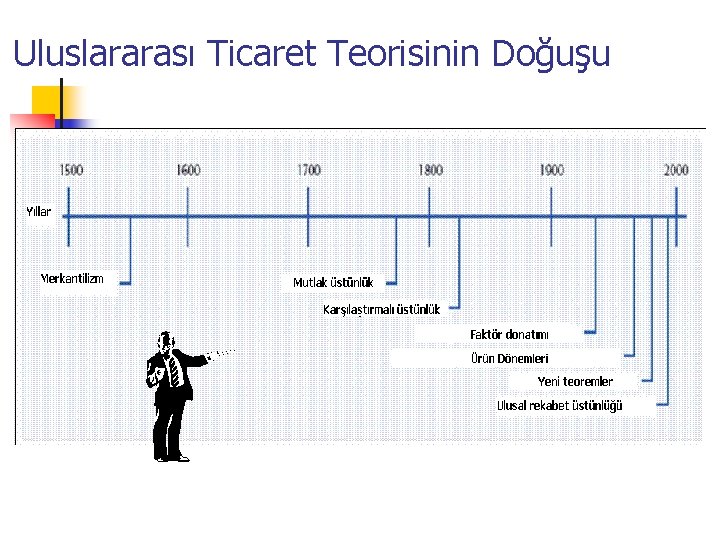 Uluslararası Ticaret Teorisinin Doğuşu

1500
1600
1700
1800
1900
2000

Yıllar

Merkantilizm

Mutlak üstünlük

Karşılaştırmalı üstünlük

Faktör donatımı

Ürün Dönemleri

Yeni teoremler

Ulusal rekabet üstünlüğü